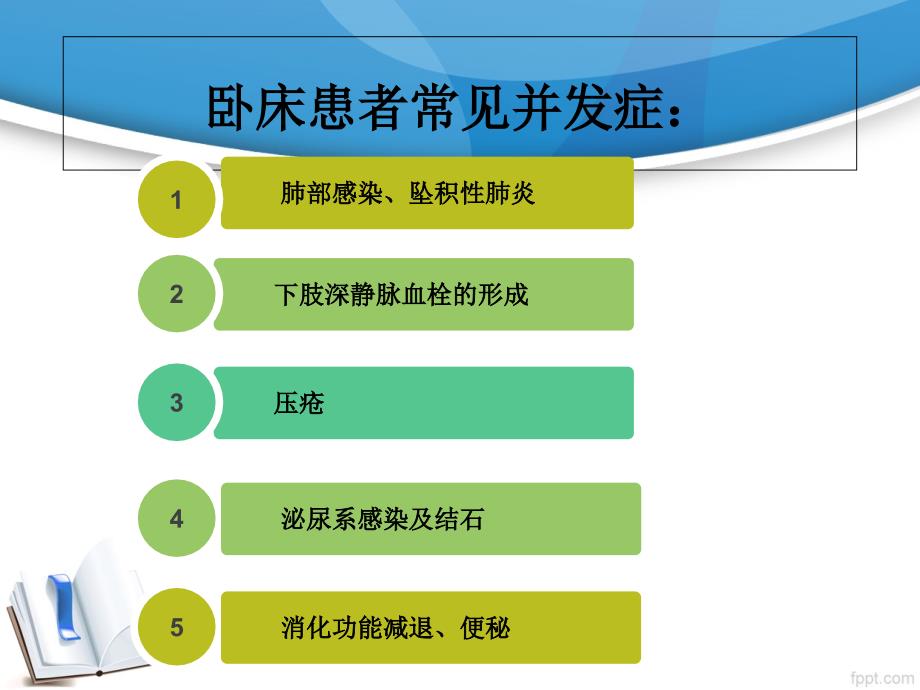 卧床患者常见并发症：

1 肺部感染、坠积性肺炎

2 下肢深静脉血栓的形成

3 压疮

4 泌尿系感染及结石

5 消化功能减退、便秘

fppt.com